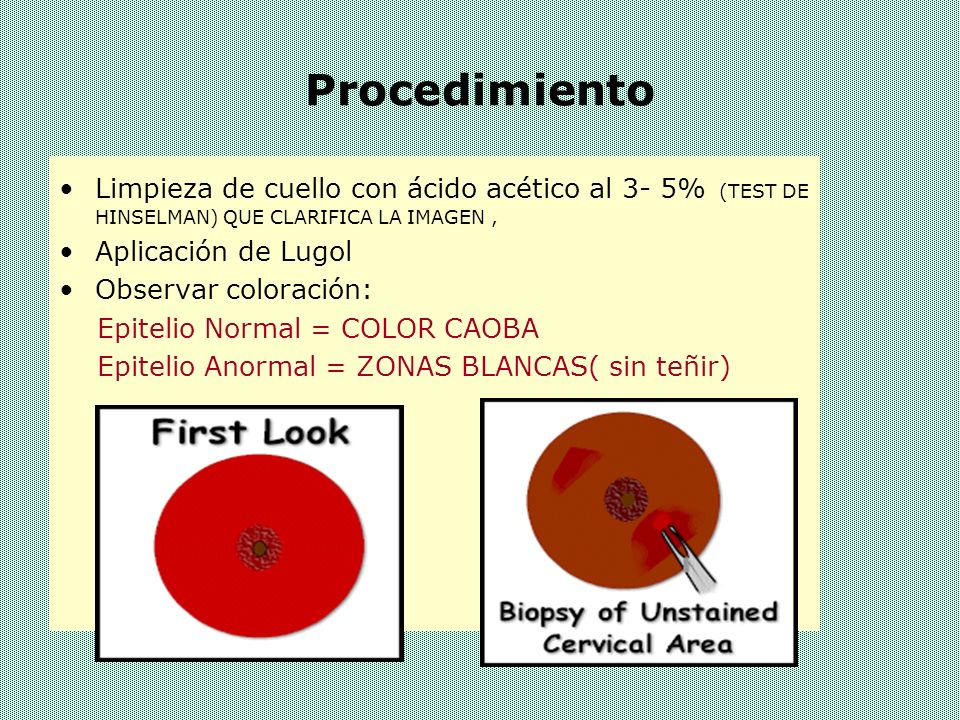 Procedimiento

• Limpieza de cuello con ácido acético al 3- 5% (TEST DE HINSELMAN) QUE CLARIFICA LA IMAGEN ,
• Aplicación de Lugol
• Observar coloración:
Epitelio Normal = COLOR CAOBA
Epitelio Anormal = ZONAS BLANCAS( sin teñir)

First Look

Biopsy of Unstained Cervical Area